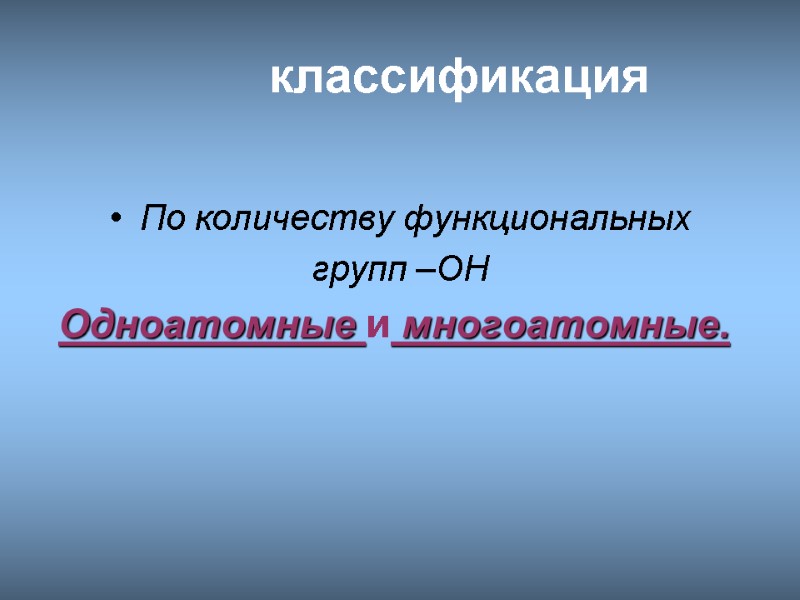 классификация

• По количеству функциональных групп –ОН

Одноатомные и многоатомные.